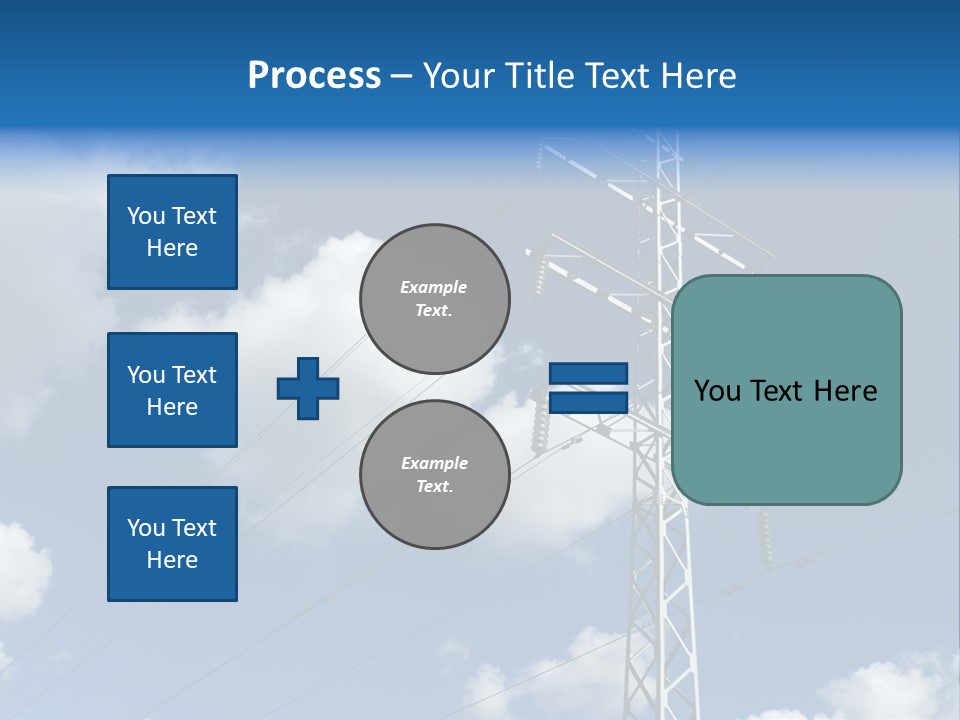 Process – Your Title Text Here

You Text Here

You Text Here

You Text Here

Example Text.

Example Text.

You Text Here